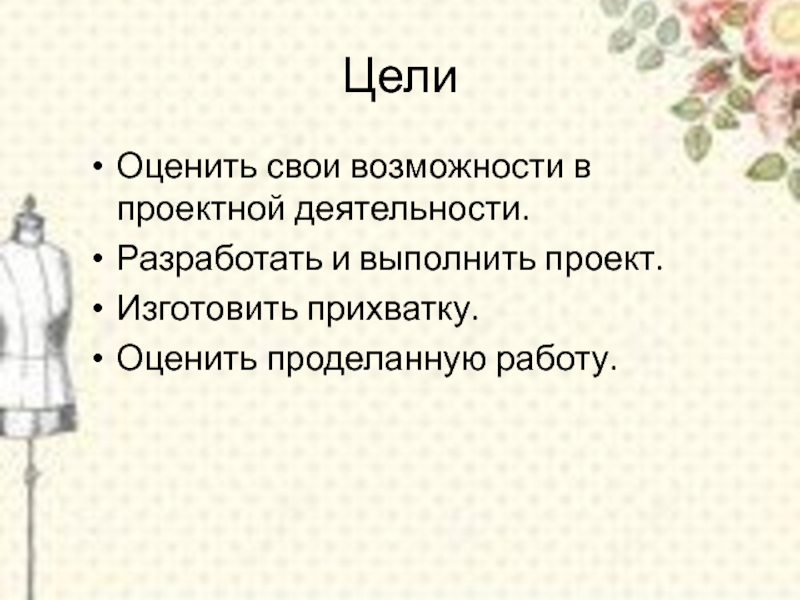 Цели

• Оценить свои возможности в проектной деятельности.
• Разработать и выполнить проект.
• Изготовить прихватку.
• Оценить проделанную работу.